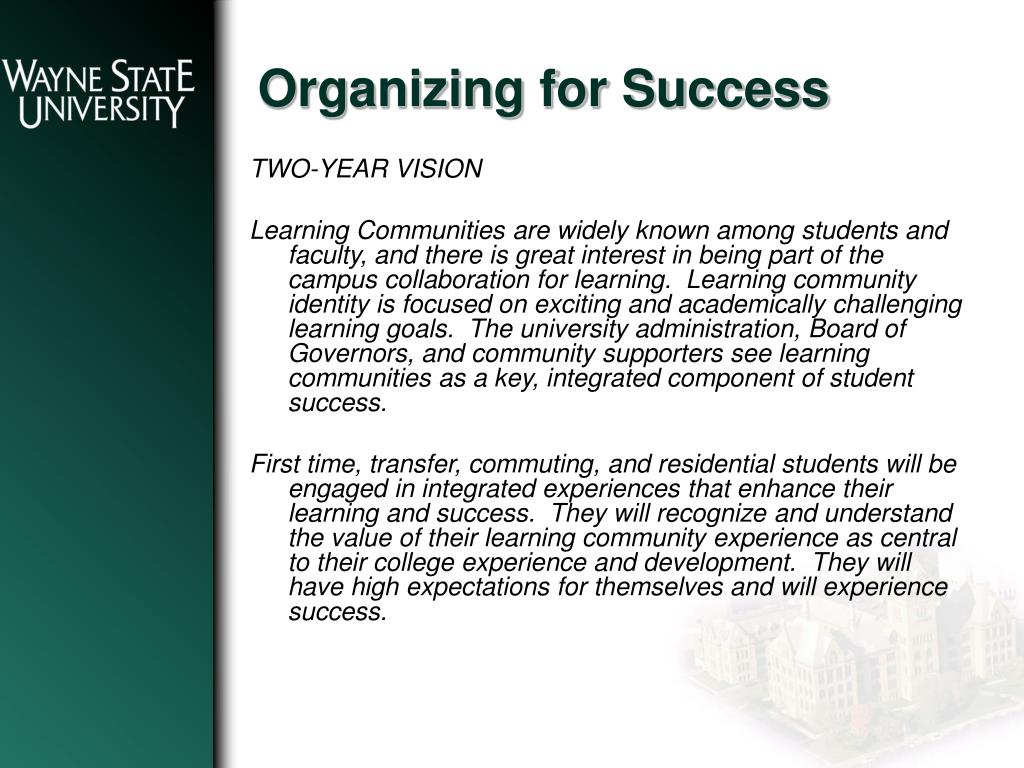 WAYNE STATE UNIVERSITY

Organizing for Success

TWO-YEAR VISION

Learning Communities are widely known among students and faculty, and there is great interest in being part of the campus collaboration for learning. Learning community identity is focused on exciting and academically challenging learning goals. The university administration, Board of Governors, and community supporters see learning communities as a key, integrated component of student success.

First time, transfer, commuting, and residential students will be engaged in integrated experiences that enhance their learning and success. They will recognize and understand the value of their learning community experience as central to their college experience and development. They will have high expectations for themselves and will experience success.